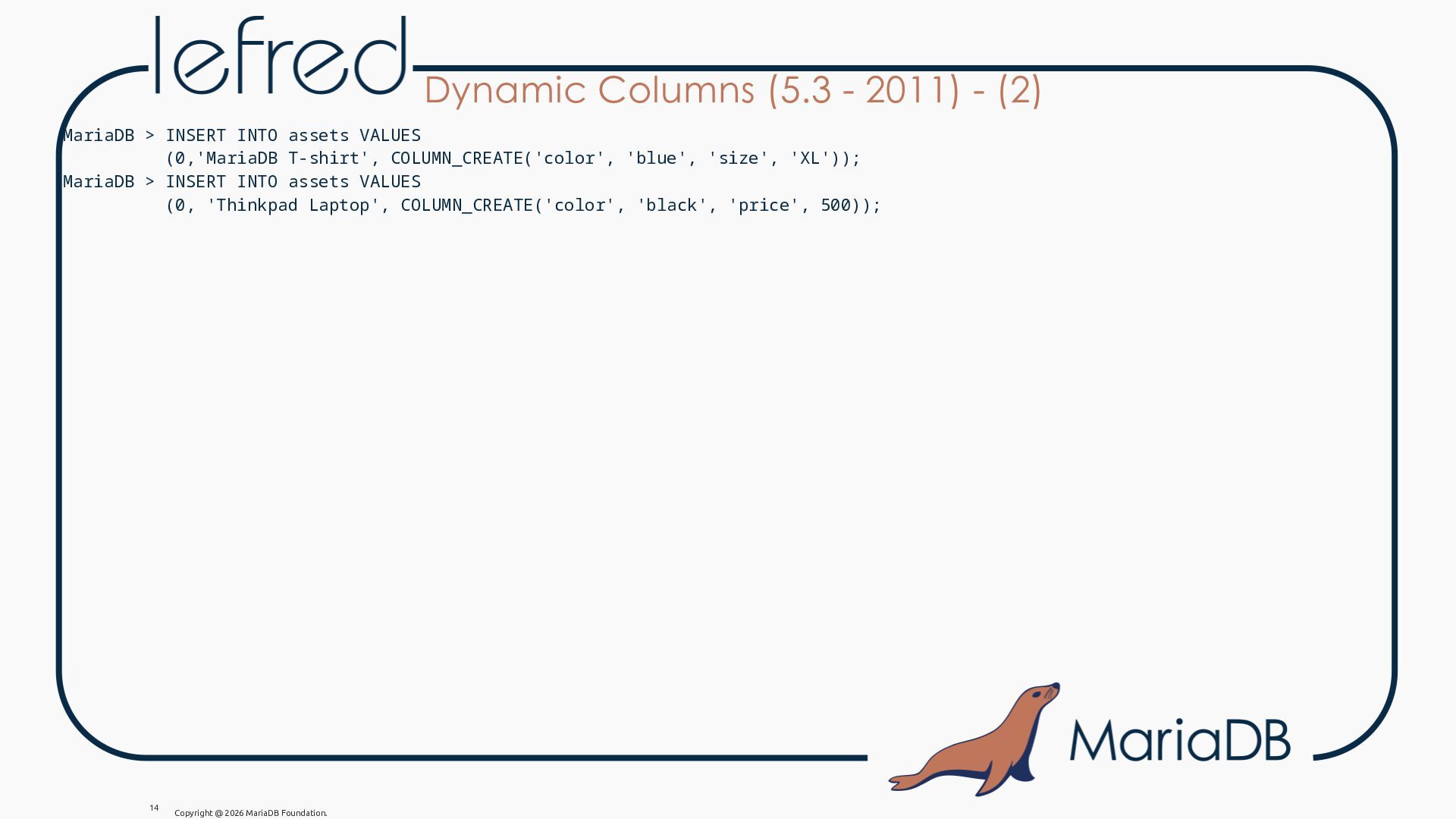 lefred

Dynamic Columns (5.3 - 2011) - (2)

MariaDB > INSERT INTO assets VALUES
          (0,'MariaDB T-shirt', COLUMN_CREATE('color', 'blue', 'size', 'XL'));
MariaDB > INSERT INTO assets VALUES
          (0, 'Thinkpad Laptop', COLUMN_CREATE('color', 'black', 'price', 500));

MariaDB

14

Copyright @ 2026 MariaDB Foundation.